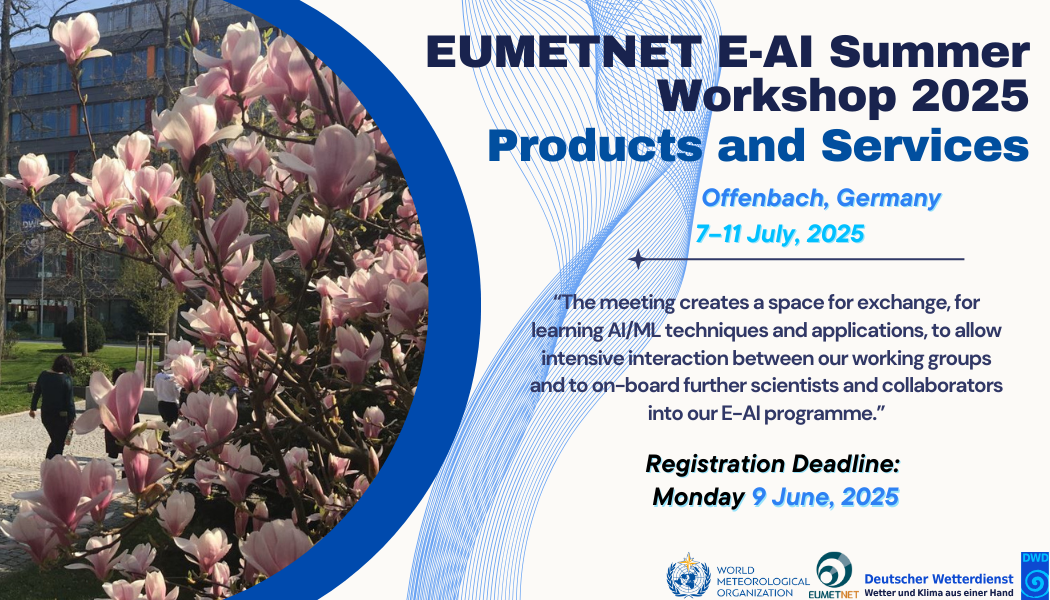 EUMETNET E-AI Summer Workshop 2025
Products and Services

Offenbach, Germany
7–11 July, 2025

"The meeting creates a space for exchange, for learning AI/ML techniques and applications, to allow intensive interaction between our working groups and to on-board further scientists and collaborators into our E-AI programme."

Registration Deadline:
Monday 9 June, 2025

WORLD METEOROLOGICAL ORGANIZATION
EUMETNET
Deutscher Wetterdienst
Wetter und Klima aus einer Hand
DWD